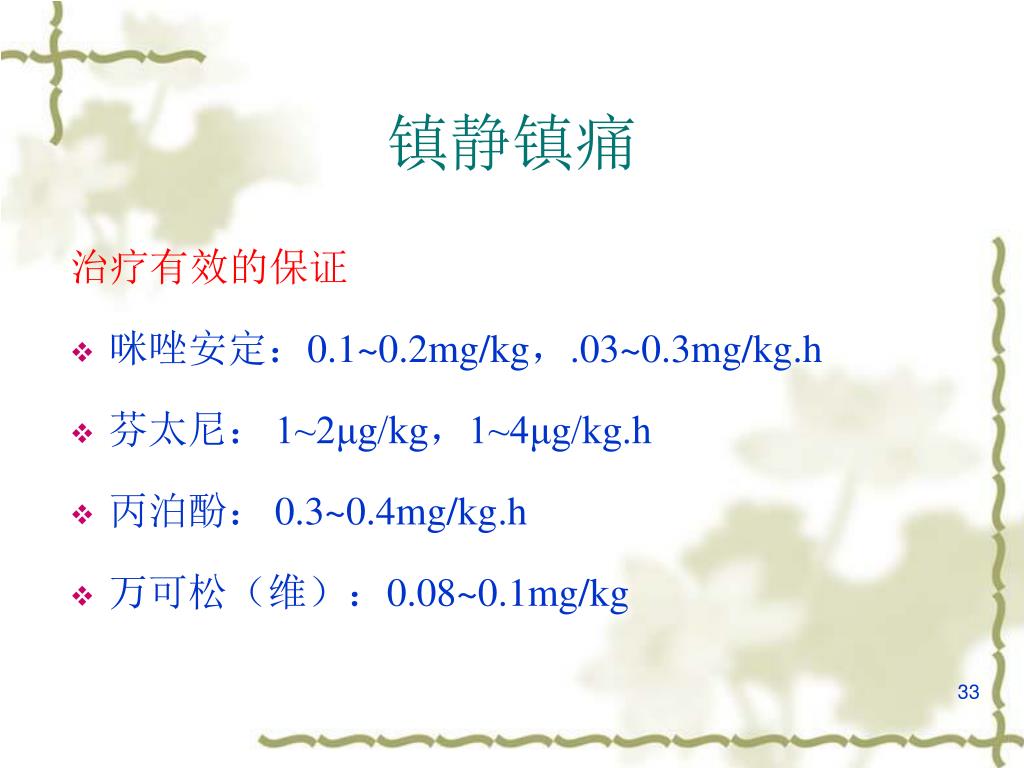 镇静镇痛

治疗有效的保证

❖ 咪唑安定：0.1~0.2mg/kg，.03~0.3mg/kg.h

❖ 芬太尼： 1~2μg/kg，1~4μg/kg.h

❖ 丙泊酚： 0.3~0.4mg/kg.h

❖ 万可松（维）：0.08~0.1mg/kg

33